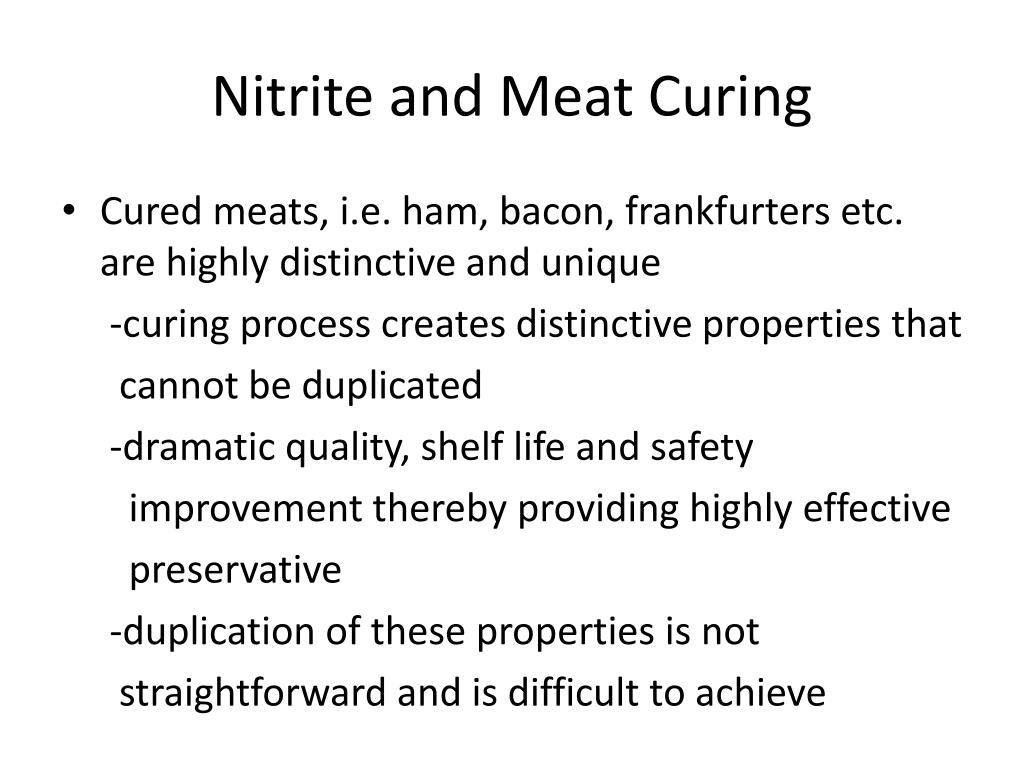 Nitrite and Meat Curing

• Cured meats, i.e. ham, bacon, frankfurters etc. are highly distinctive and unique

-curing process creates distinctive properties that cannot be duplicated

-dramatic quality, shelf life and safety improvement thereby providing highly effective preservative

-duplication of these properties is not straightforward and is difficult to achieve